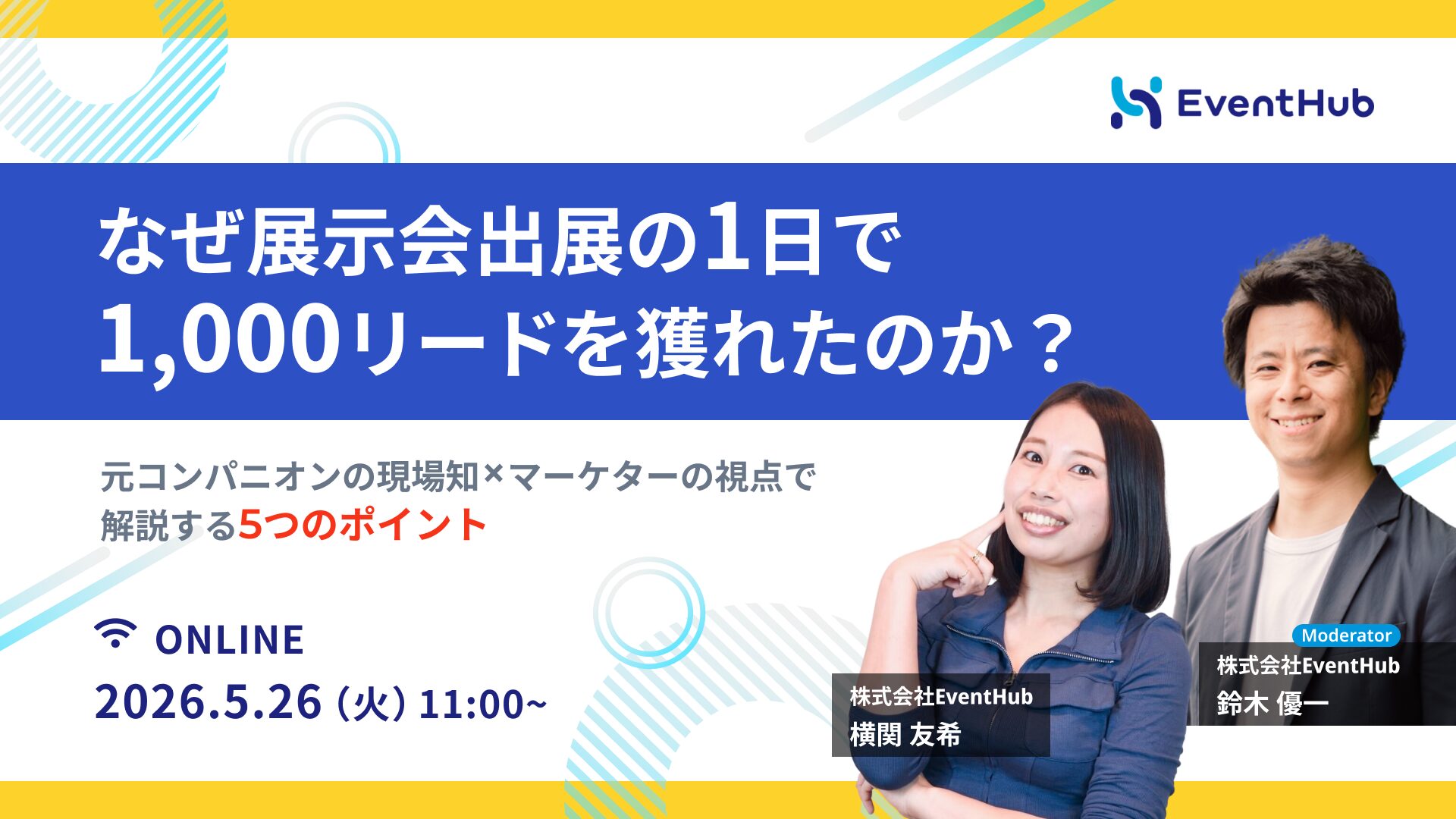 EventHub

なぜ展示会出展の1日で
1,000リードを獲れたのか？

元コンパニオンの現場知×マーケターの視点で
解説する5つのポイント

ONLINE
2026.5.26（火）11:00~

株式会社EventHub
横関 友希

Moderator
株式会社EventHub
鈴木 優一